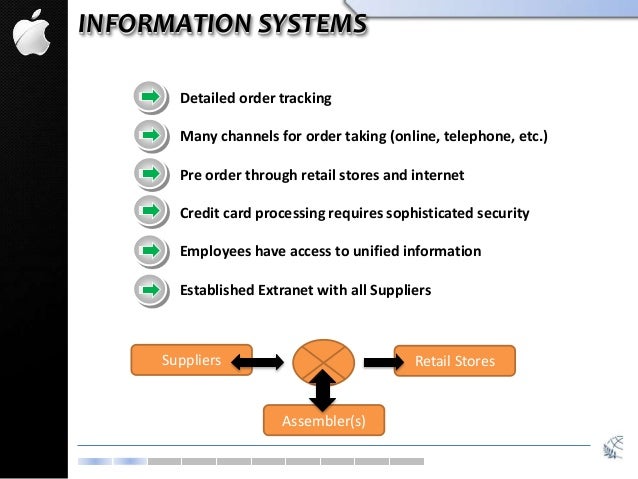 INFORMATION SYSTEMS

Detailed order tracking

Many channels for order taking (online, telephone, etc.)

Pre order through retail stores and internet

Credit card processing requires sophisticated security

Employees have access to unified information

Established Extranet with all Suppliers

Suppliers

Retail Stores

Assembler(s)